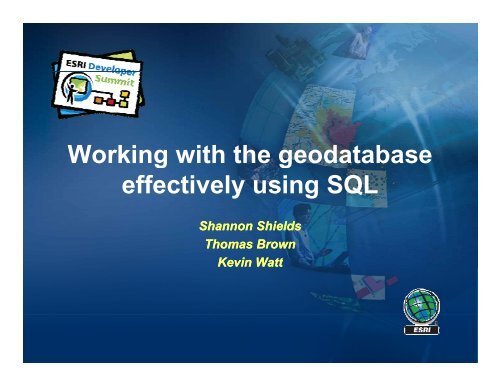 ESRI Developer Summit

Working with the geodatabase effectively using SQL

Shannon Shields
Thomas Brown
Kevin Watt

ESRI